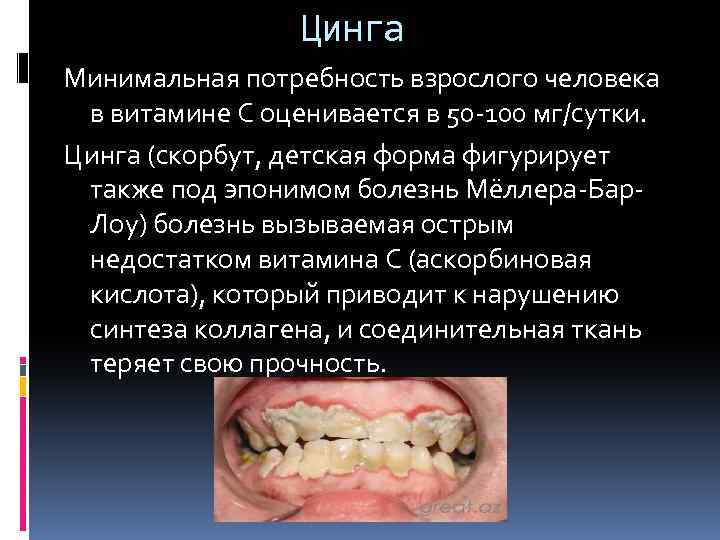 Цинга

Минимальная потребность взрослого человека в витамине С оценивается в 50-100 мг/сутки.

Цинга (скорбут, детская форма фигурирует также под эпонимом болезнь Мёллера-Бар-Лоу) болезнь вызываемая острым недостатком витамина С (аскорбиновая кислота), который приводит к нарушению синтеза коллагена, и соединительная ткань теряет свою прочность.

great.az